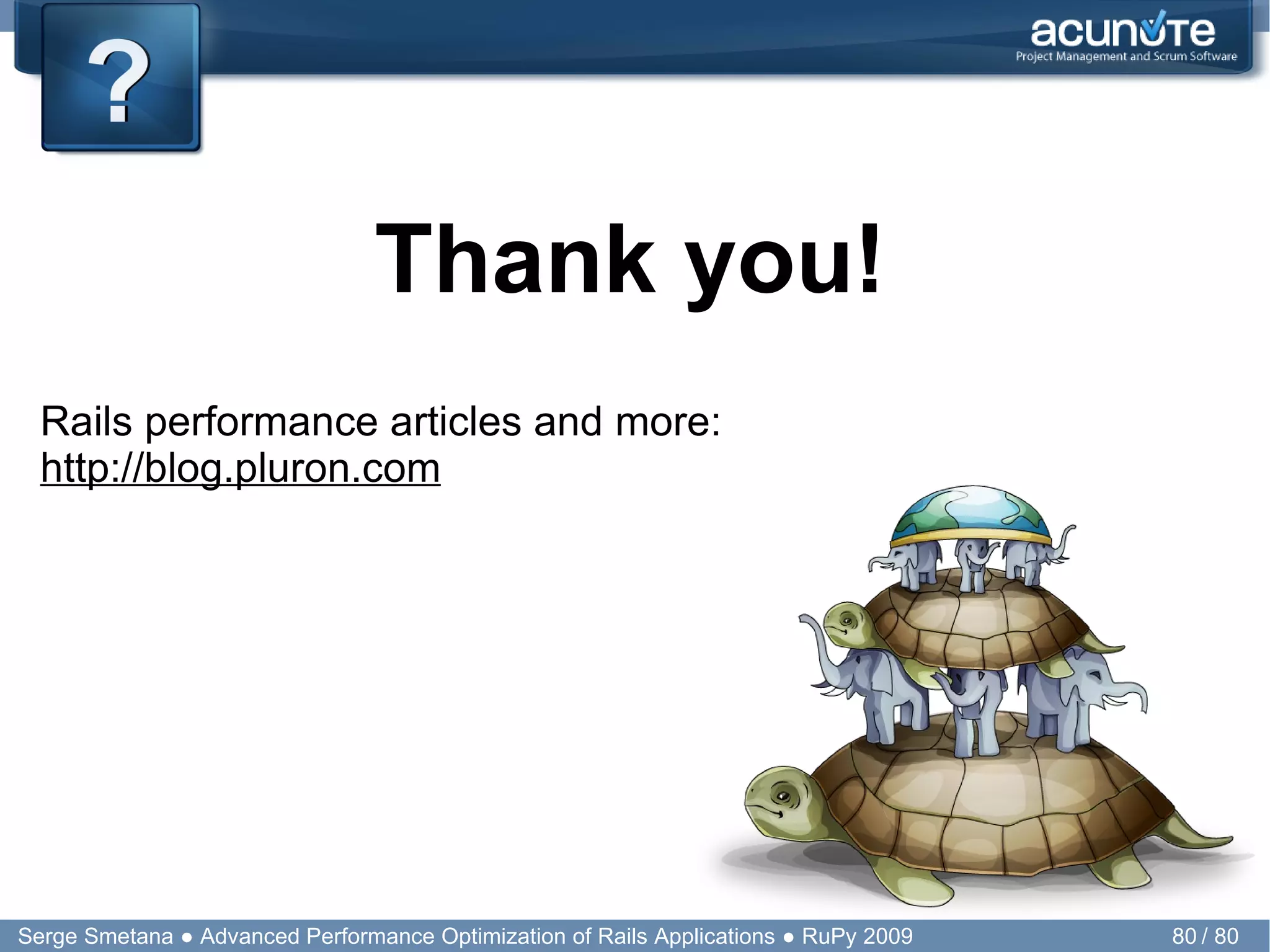 ?

acunote
Project Management and Scrum Software

Thank you!

Rails performance articles and more:
http://blog.pluron.com

Serge Smetana ● Advanced Performance Optimization of Rails Applications ● RuPy 2009

80 / 80